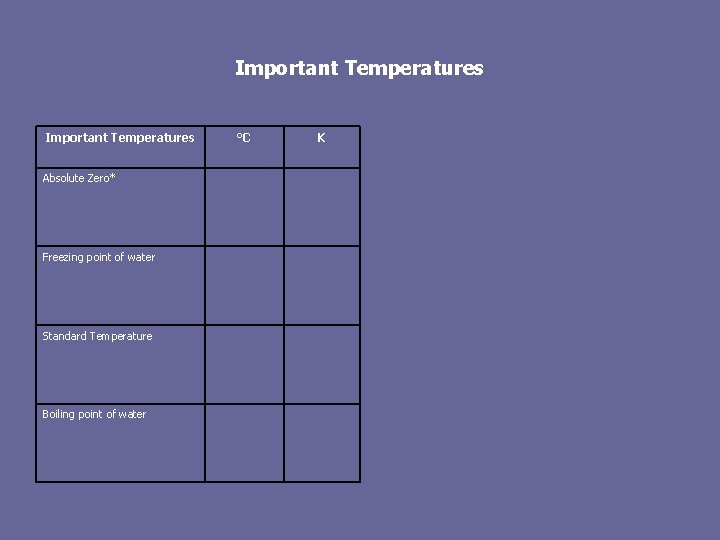 Important Temperatures

| Important Temperatures | °C | K |
|---|---|---|
| Absolute Zero* | | |
| Freezing point of water | | |
| Standard Temperature | | |
| Boiling point of water | | |